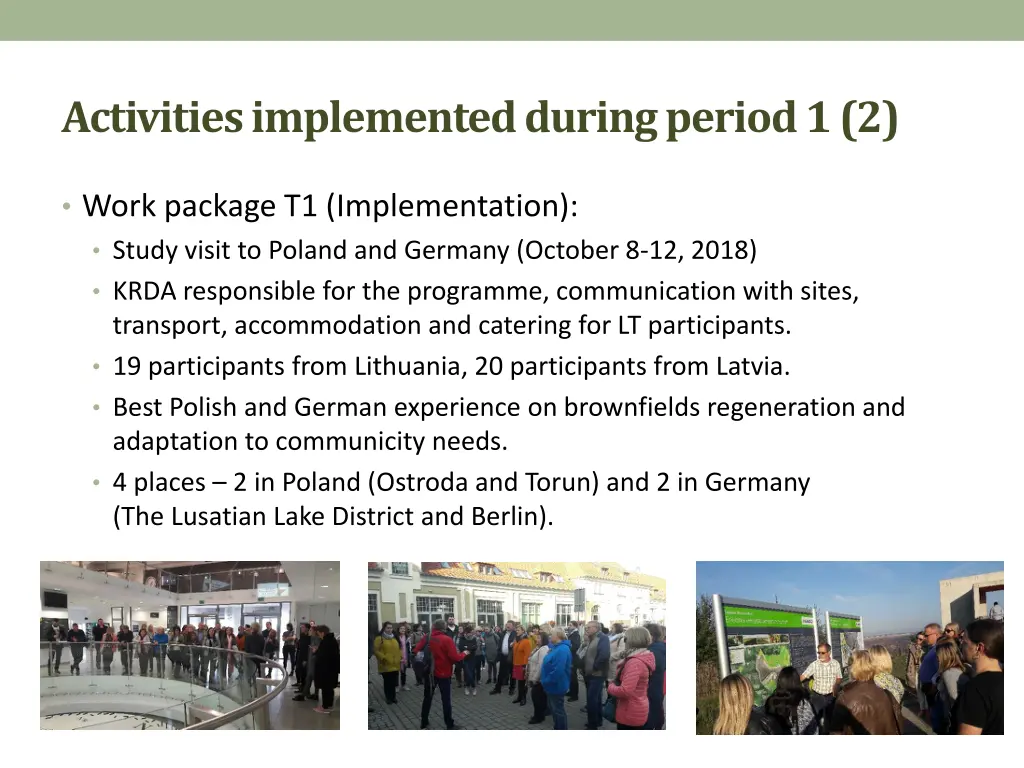 Activities implemented during period 1 (2)

• Work package T1 (Implementation):
• Study visit to Poland and Germany (October 8-12, 2018)
• KRDA responsible for the programme, communication with sites, transport, accommodation and catering for LT participants.
• 19 participants from Lithuania, 20 participants from Latvia.
• Best Polish and German experience on brownfields regeneration and adaptation to communicity needs.
• 4 places – 2 in Poland (Ostroda and Torun) and 2 in Germany (The Lusatian Lake District and Berlin).